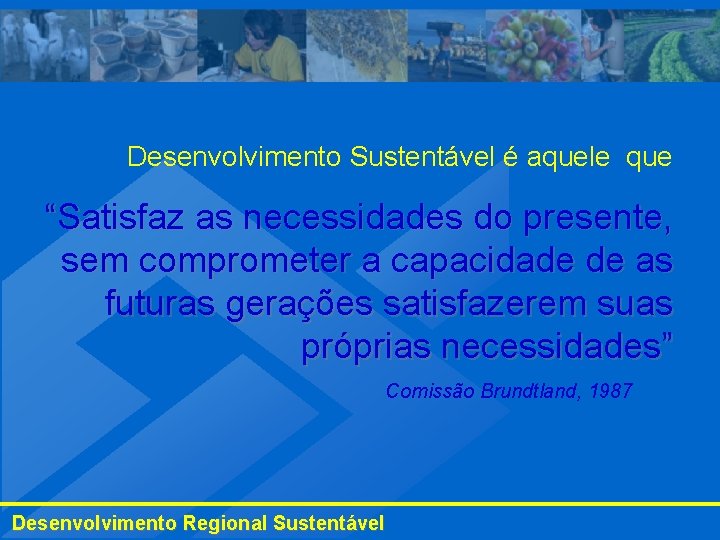 Desenvolvimento Sustentável é aquele que

“Satisfaz as necessidades do presente, sem comprometer a capacidade de as futuras gerações satisfazerem suas próprias necessidades”

Comissão Brundtland, 1987

Desenvolvimento Regional Sustentável